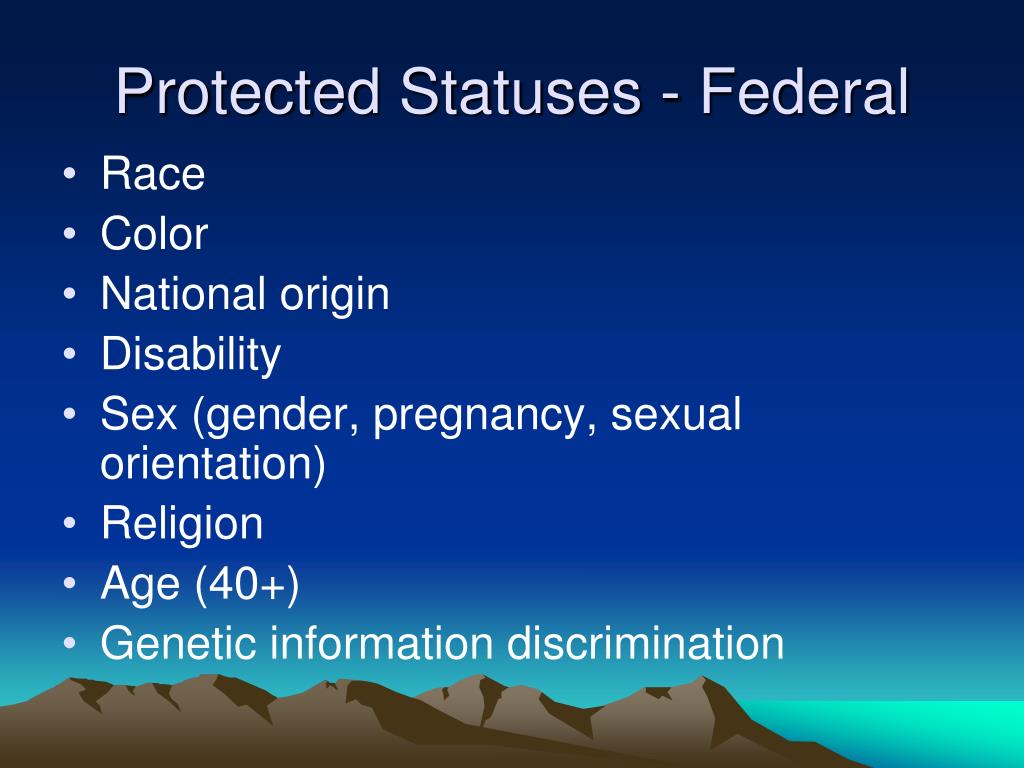 Protected Statuses - Federal

• Race
• Color
• National origin
• Disability
• Sex (gender, pregnancy, sexual orientation)
• Religion
• Age (40+)
• Genetic information discrimination